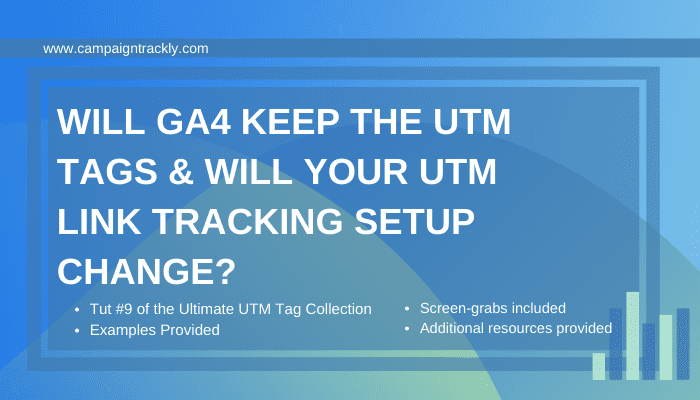 www.campaigntrackly.com

WILL GA4 KEEP THE UTM TAGS & WILL YOUR UTM LINK TRACKING SETUP CHANGE?

- Tut #9 of the Ultimate UTM Tag Collection
- Examples Provided

- Screen-grabs included
- Additional resources provided